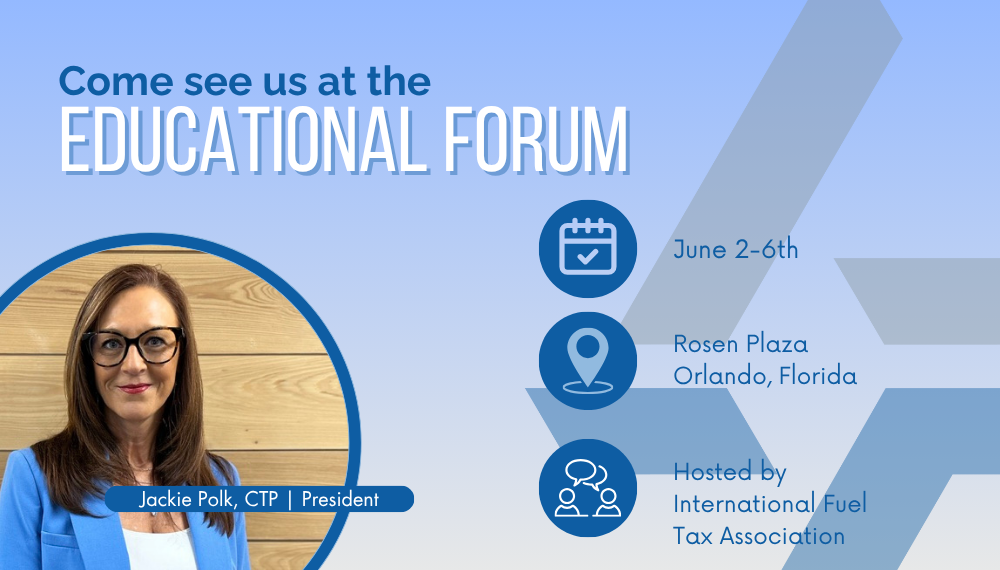 Come see us at the
EDUCATIONAL FORUM

June 2-6th

Rosen Plaza
Orlando, Florida

Hosted by
International Fuel
Tax Association

Jackie Polk, CTP | President